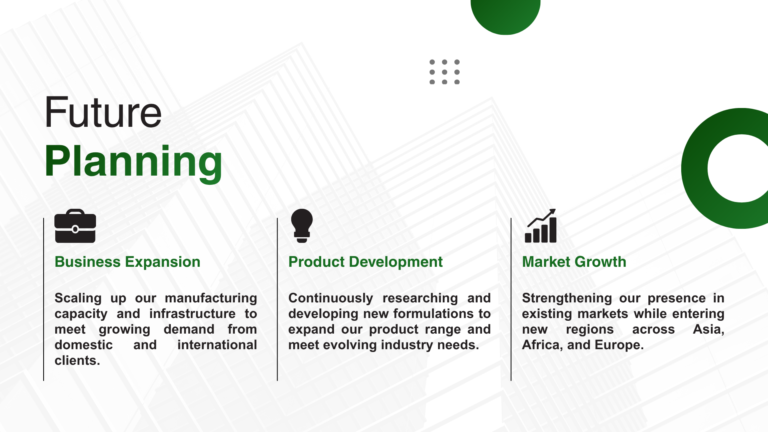 Future
Planning

Business Expansion

Scaling up our manufacturing capacity and infrastructure to meet growing demand from domestic and international clients.

Product Development

Continuously researching and developing new formulations to expand our product range and meet evolving industry needs.

Market Growth

Strengthening our presence in existing markets while entering new regions across Asia, Africa, and Europe.